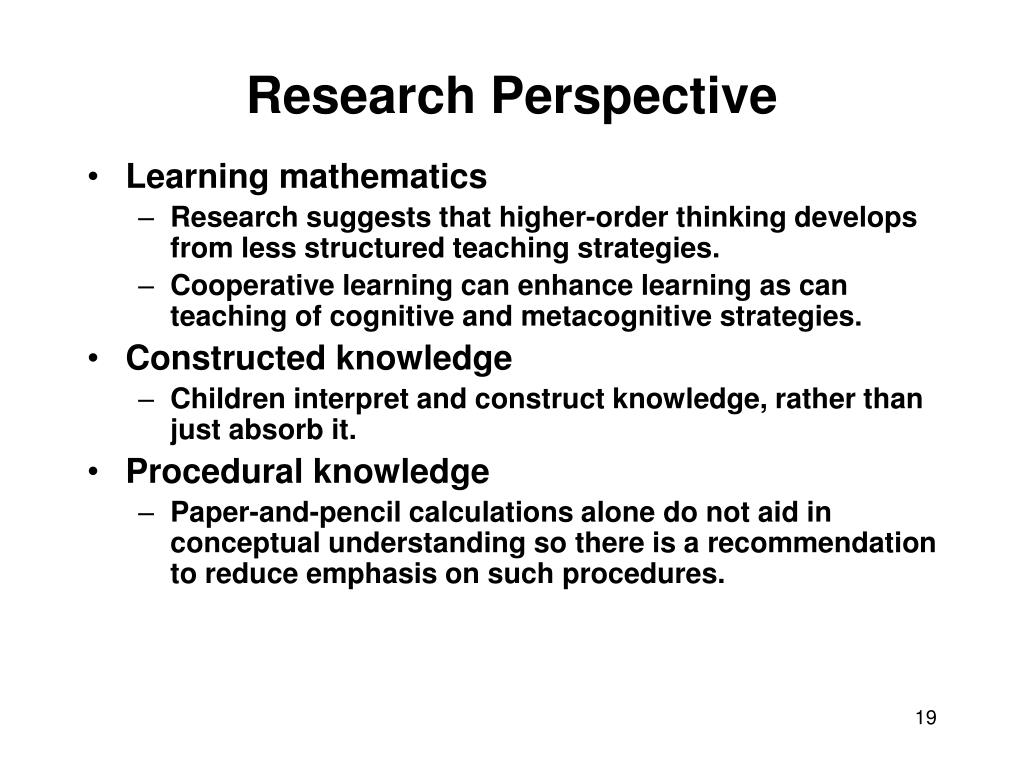 Research Perspective

• Learning mathematics
– Research suggests that higher-order thinking develops from less structured teaching strategies.
– Cooperative learning can enhance learning as can teaching of cognitive and metacognitive strategies.
• Constructed knowledge
– Children interpret and construct knowledge, rather than just absorb it.
• Procedural knowledge
– Paper-and-pencil calculations alone do not aid in conceptual understanding so there is a recommendation to reduce emphasis on such procedures.

19